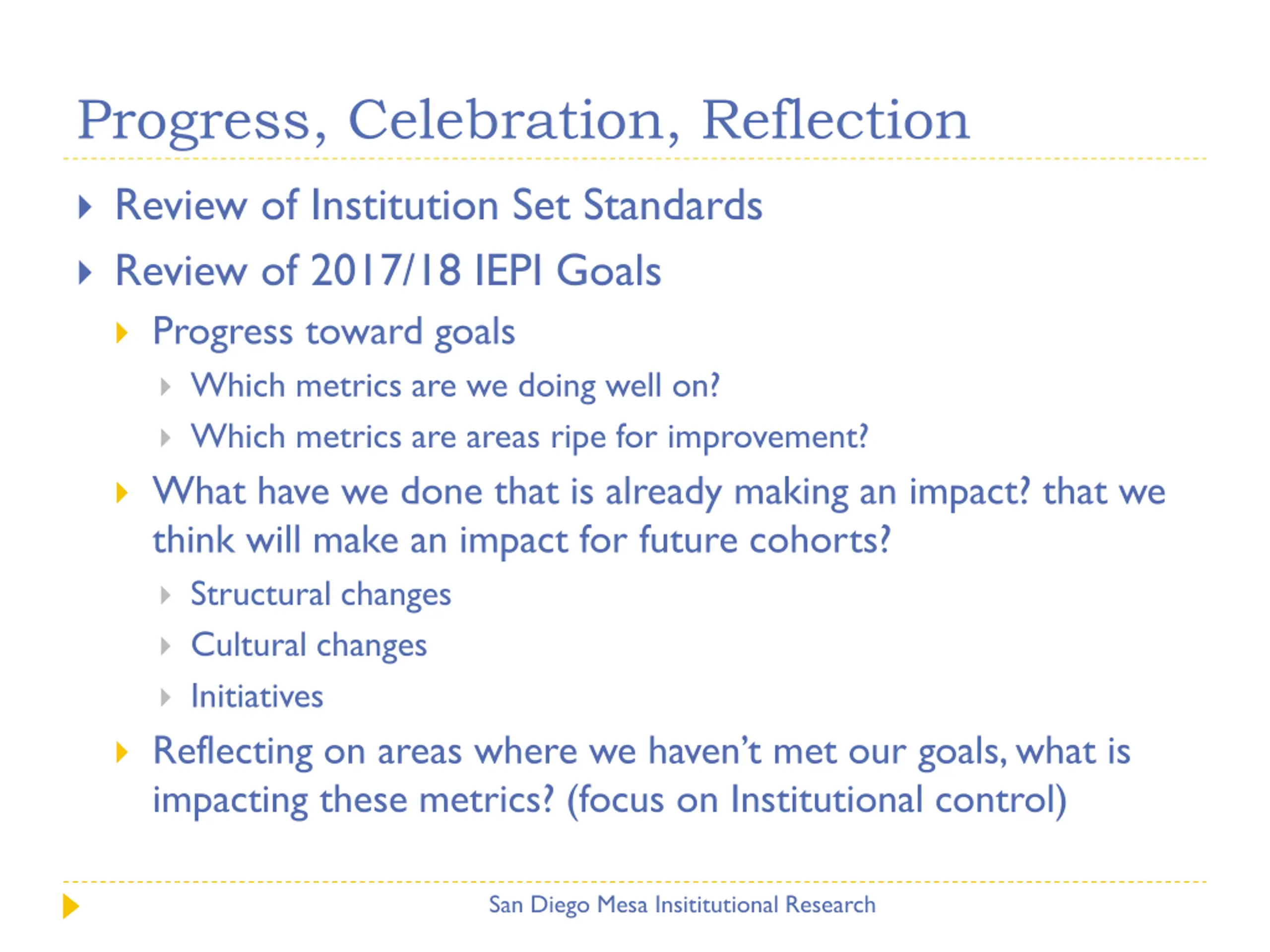 Progress, Celebration, Reflection

Review of Institution Set Standards

Review of 2017/18 IEPI Goals

Progress toward goals

Which metrics are we doing well on?

Which metrics are areas ripe for improvement?

What have we done that is already making an impact? that we think will make an impact for future cohorts?

Structural changes

Cultural changes

Initiatives

Reflecting on areas where we haven't met our goals, what is impacting these metrics? (focus on Institutional control)

San Diego Mesa Insititutional Research